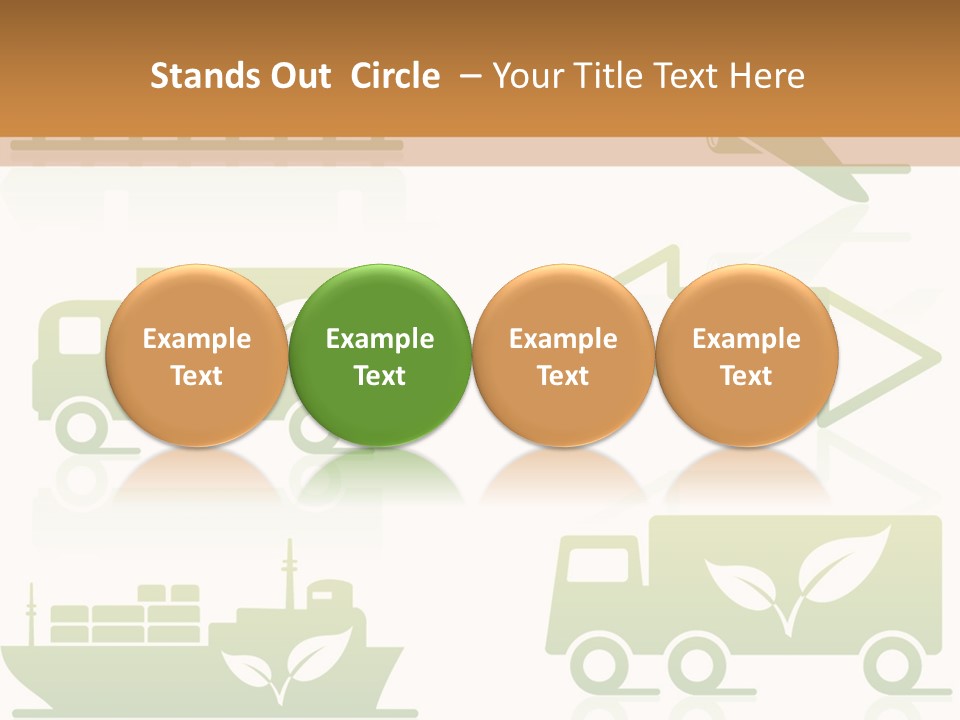 Stands Out Circle – Your Title Text Here

Example Text

Example Text

Example Text

Example Text